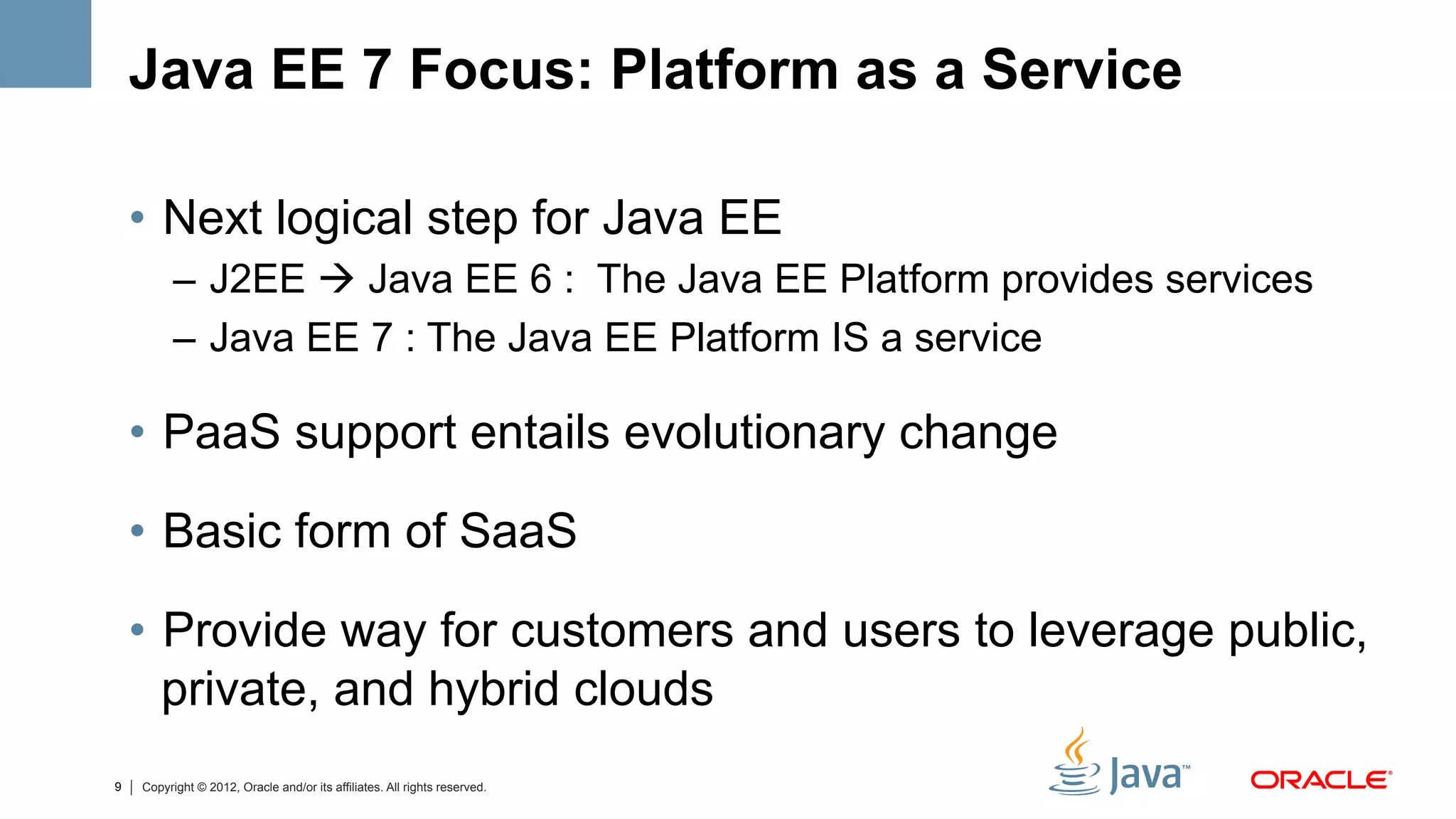 Java EE 7 Focus: Platform as a Service

• Next logical step for Java EE
– J2EE → Java EE 6 : The Java EE Platform provides services
– Java EE 7 : The Java EE Platform IS a service

• PaaS support entails evolutionary change

• Basic form of SaaS

• Provide way for customers and users to leverage public, private, and hybrid clouds

9 | Copyright © 2012, Oracle and/or its affiliates. All rights reserved.

Java™

ORACLE®